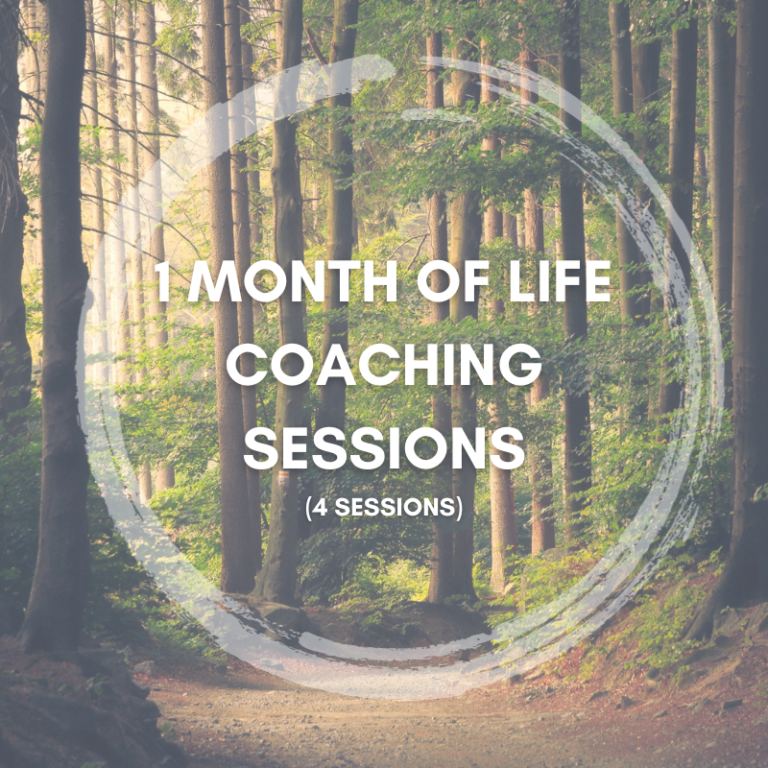 1 MONTH OF LIFE COACHING SESSIONS
(4 SESSIONS)